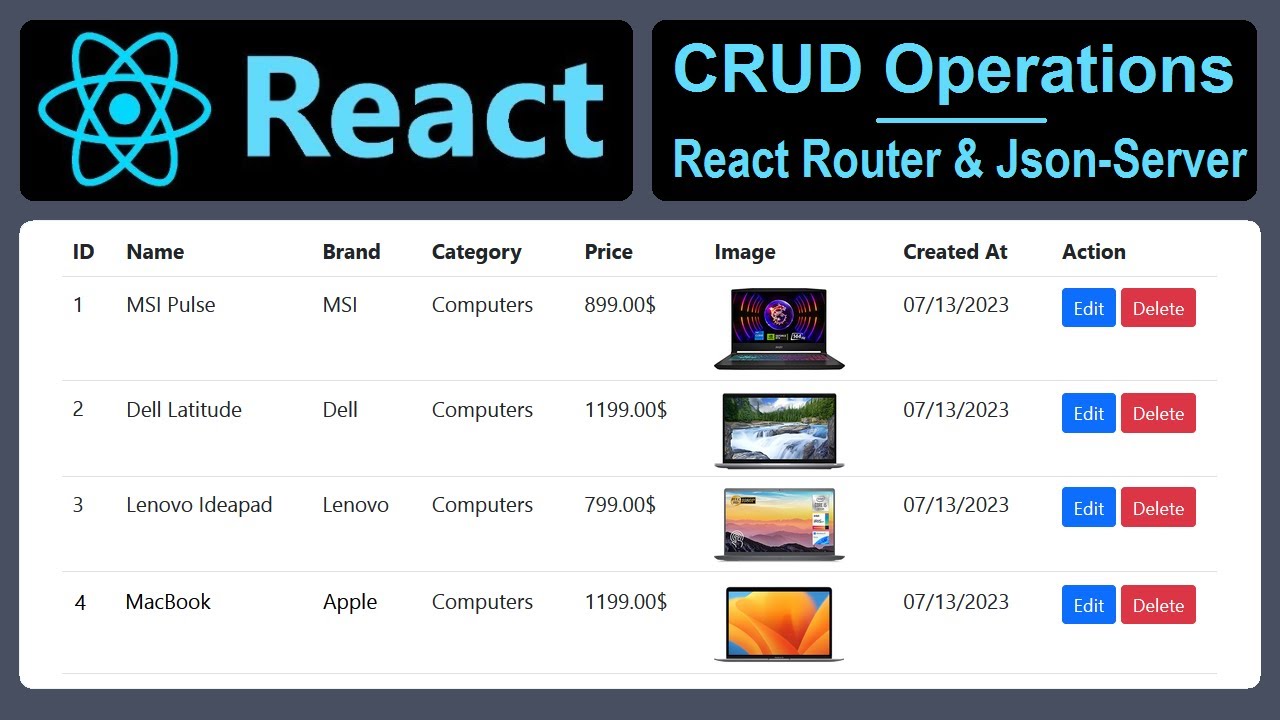 React

CRUD Operations

React Router & Json-Server

| ID | Name | Brand | Category | Price | Image | Created At | Action |
|---|---|---|---|---|---|---|---|
| 1 | MSI Pulse | MSI | Computers | 899.00$ | | 07/13/2023 | Edit Delete |
| 2 | Dell Latitude | Dell | Computers | 1199.00$ | | 07/13/2023 | Edit Delete |
| 3 | Lenovo Ideapad | Lenovo | Computers | 799.00$ | | 07/13/2023 | Edit Delete |
| 4 | MacBook | Apple | Computers | 1199.00$ | | 07/13/2023 | Edit Delete |